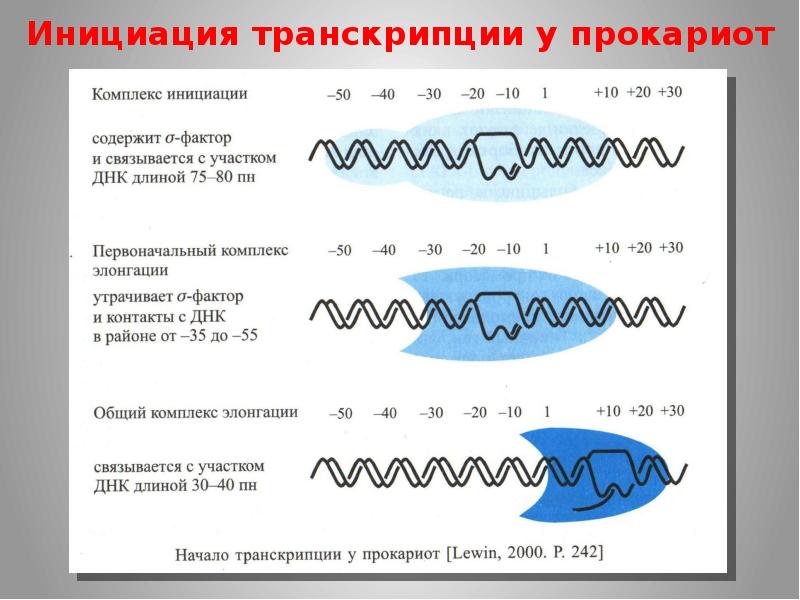 Инициация транскрипции у прокариот

Комплекс инициации

–50 –40 –30 –20 –10 1 +10 +20 +30

содержит $\sigma$-фактор и связывается с участком ДНК длиной 75–80 пн

Первоначальный комплекс элонгации

–50 –40 –30 –20 –10 1 +10 +20 +30

утрачивает $\sigma$-фактор и контакты с ДНК в районе от –35 до –55

Общий комплекс элонгации

–50 –40 –30 –20 –10 1 +10 +20 +30

связывается с участком ДНК длиной 30–40 пн

Начало транскрипции у прокариот [Lewin, 2000. P. 242]